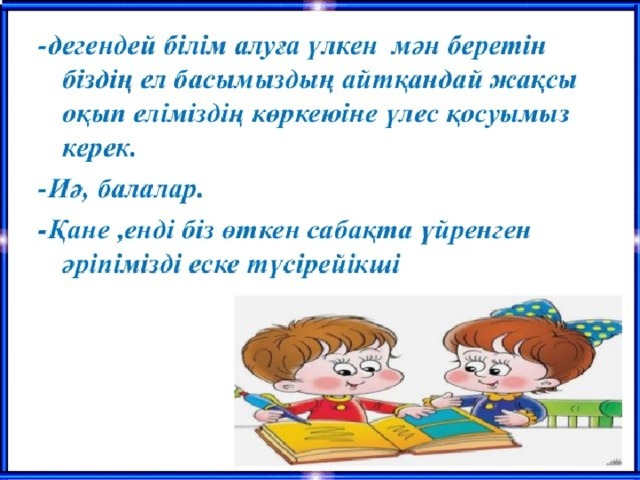 -дегендей білім алуға үлкен мән беретін біздің ел басымыздың айтқандай жақсы оқып еліміздің көркеюіне үлес қосуымыз керек.

-Иә, балалар.

-Қане ,енді біз өткен сабақта үйренген әріпімізді еске түсірейікші